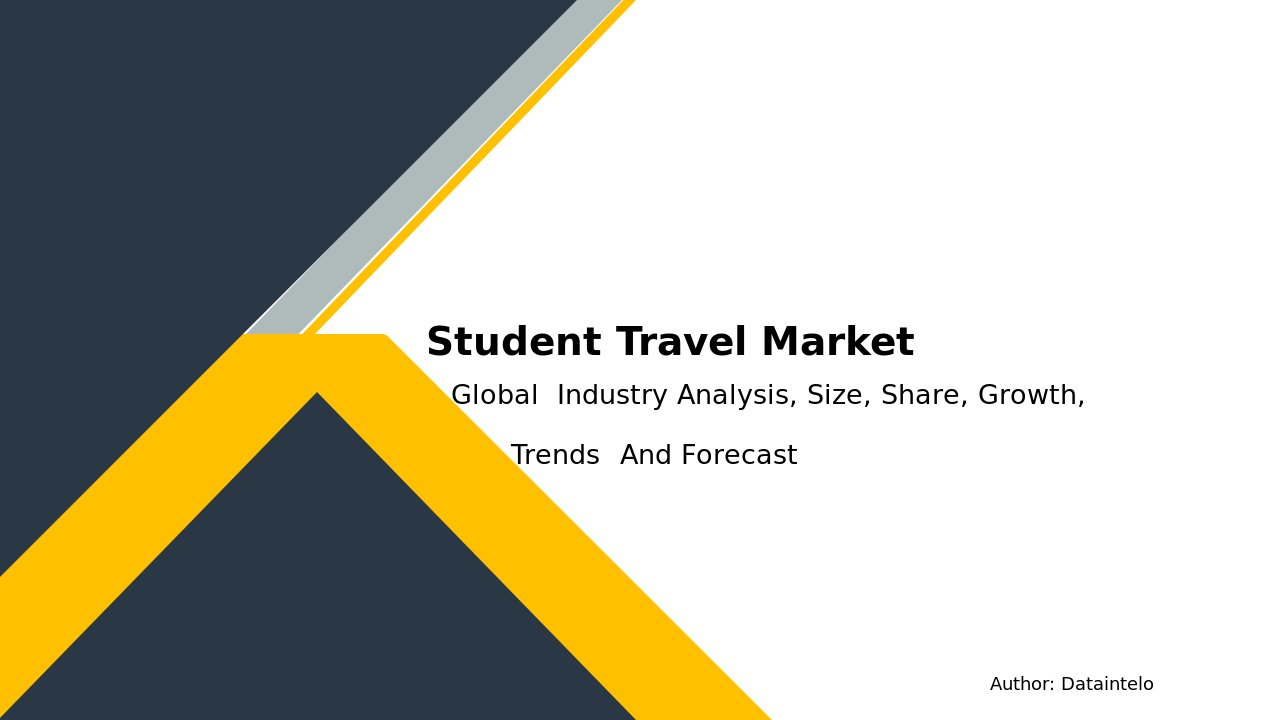 Student Travel Market

Global Industry Analysis, Size, Share, Growth, Trends And Forecast

Author: Dataintelo